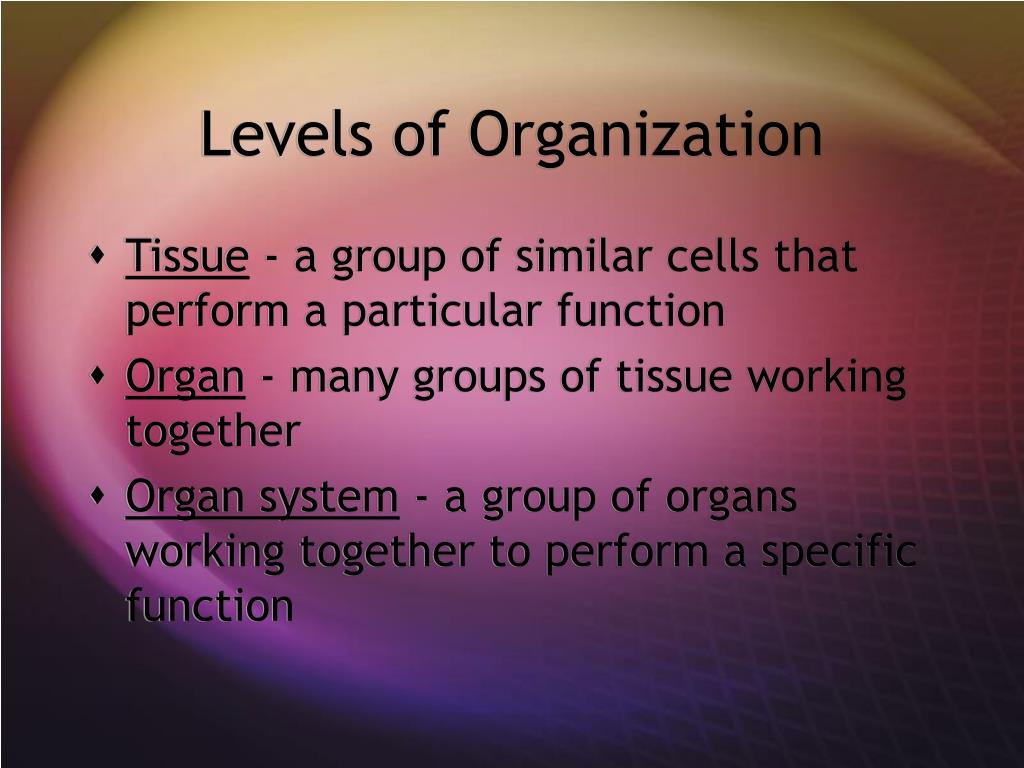 Levels of Organization

- Tissue - a group of similar cells that perform a particular function
- Organ - many groups of tissue working together
- Organ system - a group of organs working together to perform a specific function